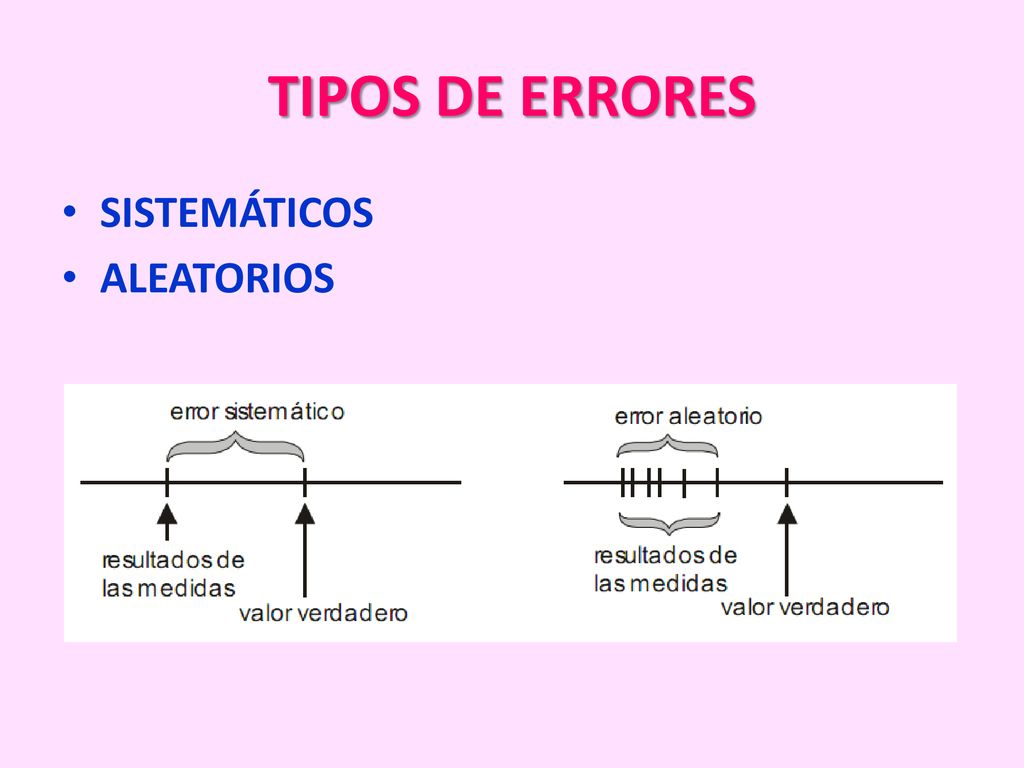 TIPOS DE ERRORES

• SISTEMÁTICOS
• ALEATORIOS

error sistemático
resultados de las medidas
valor verdadero

error aleatorio
resultados de las medidas
valor verdadero